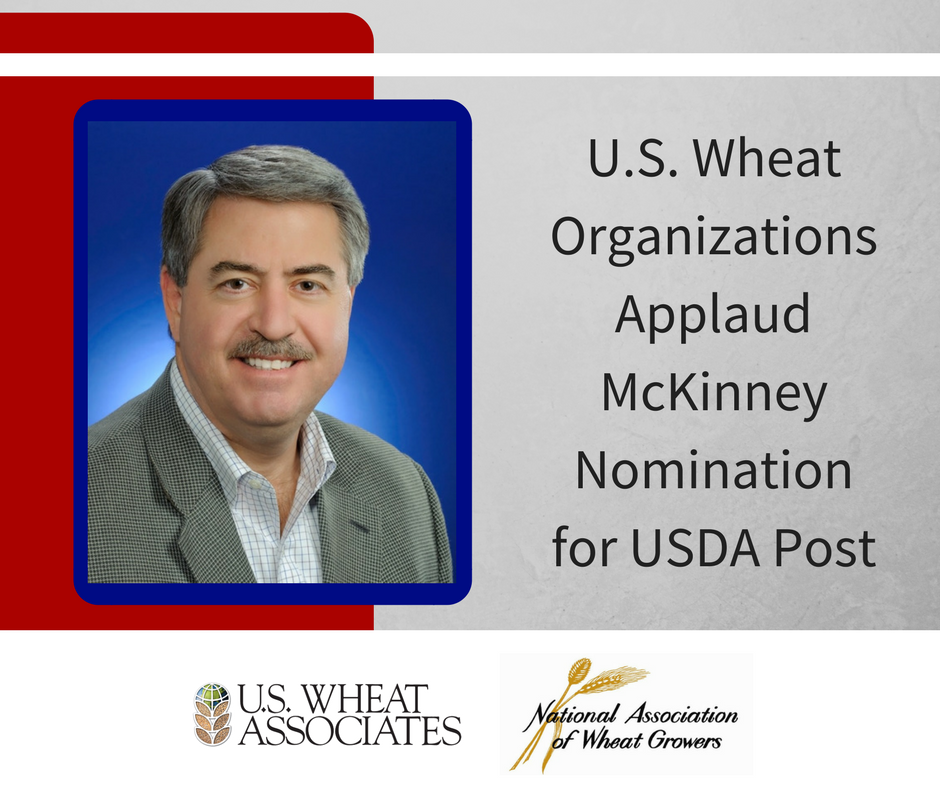 U.S. Wheat Organizations Applaud McKinney Nomination for USDA Post

U.S. WHEAT ASSOCIATES

National Association of Wheat Growers